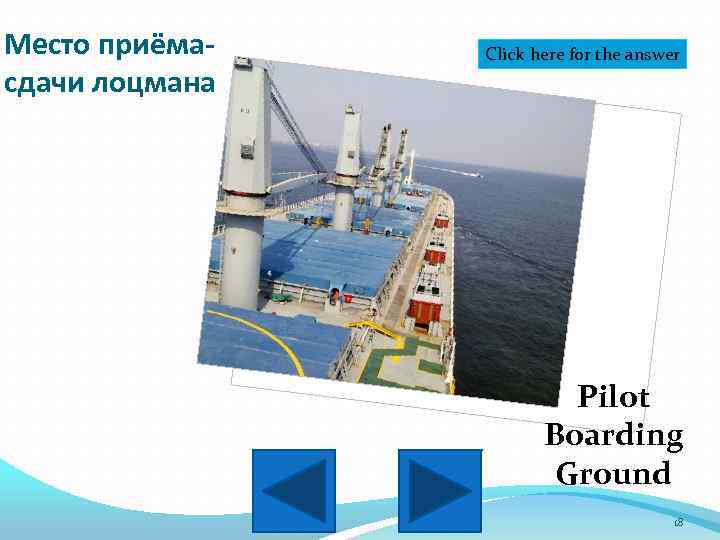 Место приёма-сдачи лоцмана

Click here for the answer

Pilot Boarding Ground

18